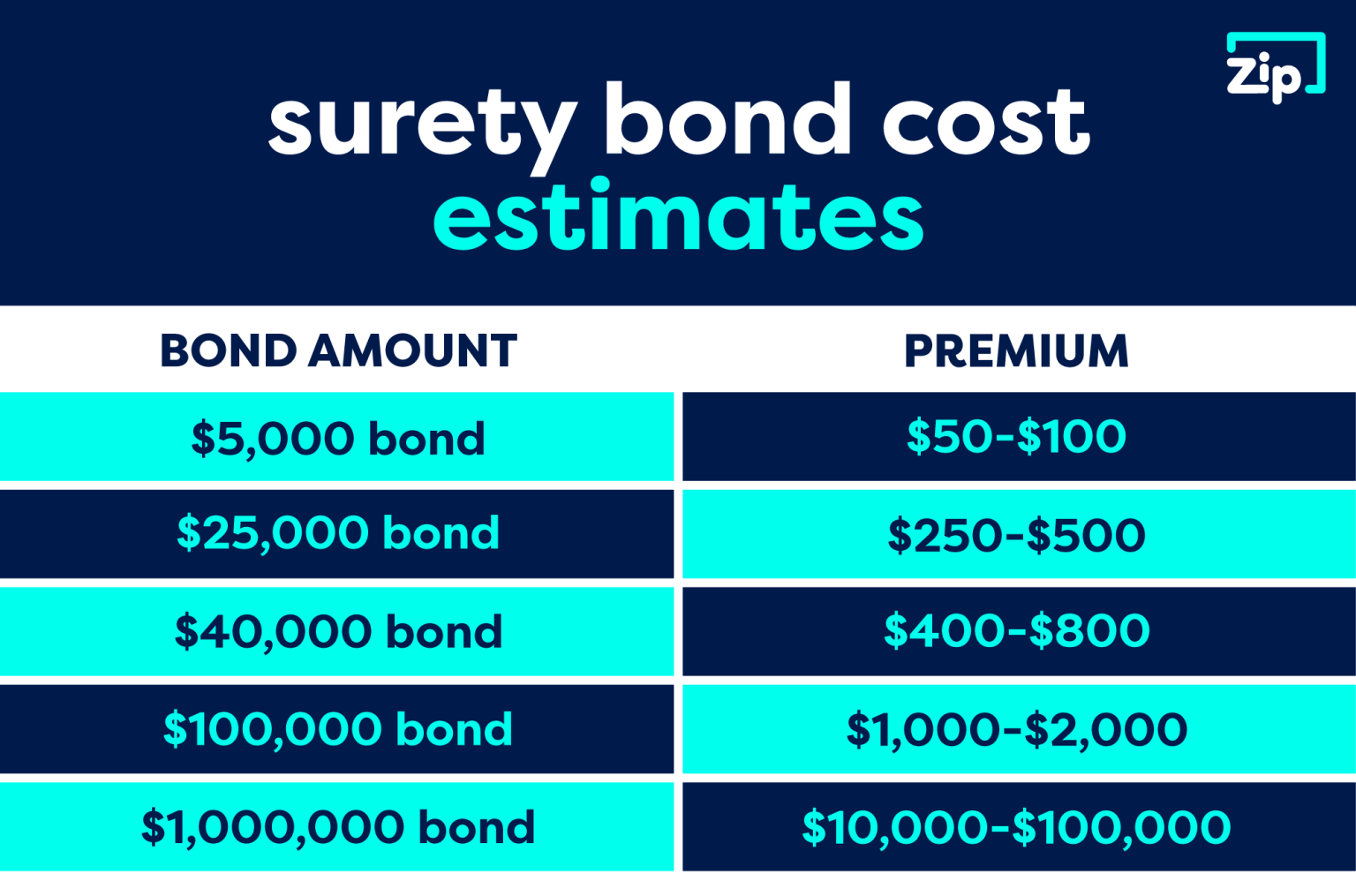 Zip

surety bond cost estimates

| BOND AMOUNT | PREMIUM |
|---|---|
| \$5,000 bond | \$50-\$100 |
| \$25,000 bond | \$250-\$500 |
| \$40,000 bond | \$400-\$800 |
| \$100,000 bond | \$1,000-\$2,000 |
| \$1,000,000 bond | \$10,000-\$100,000 |